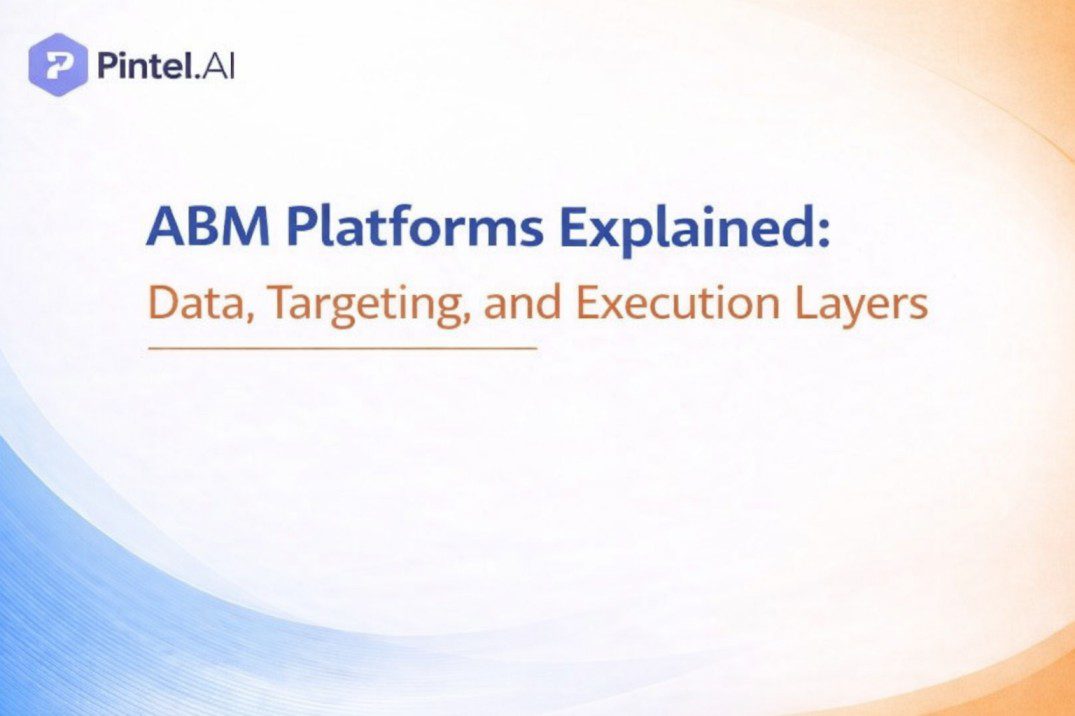 Pintel.AI

ABM Platforms Explained:
Data, Targeting, and Execution Layers